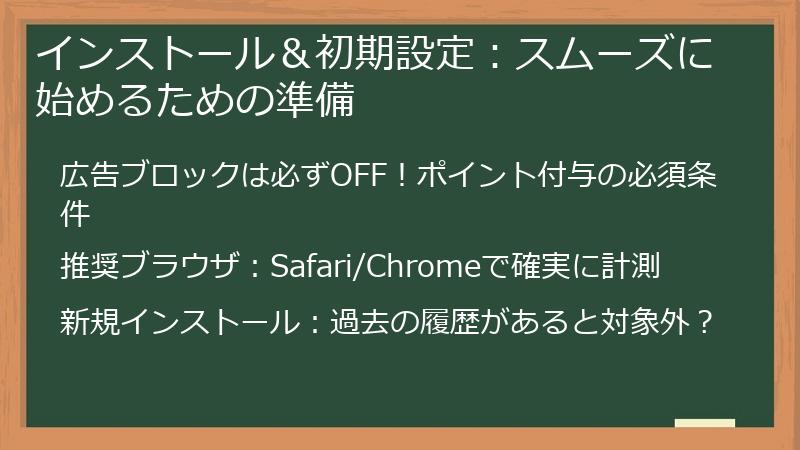 インストール＆初期設定：スムーズに始めるための準備

広告ブロックは必ずOFF！ポイント付与の必須条件

推奨ブラウザ：Safari/Chromeで確実に計測

新規インストール：過去の履歴があると対象外？